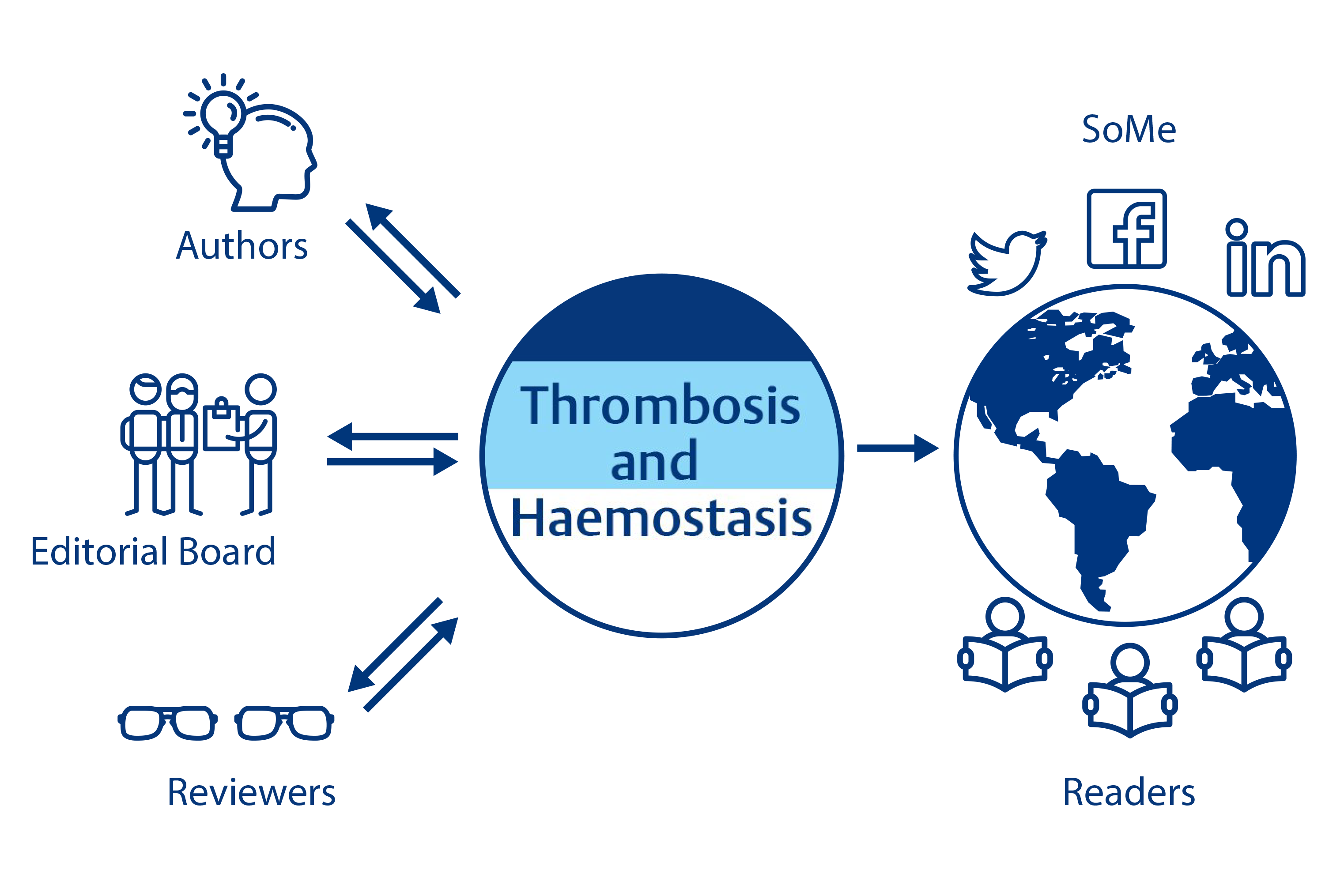 Authors

Editorial Board

Reviewers

Thrombosis and Haemostasis

SoMe

f

in

Readers